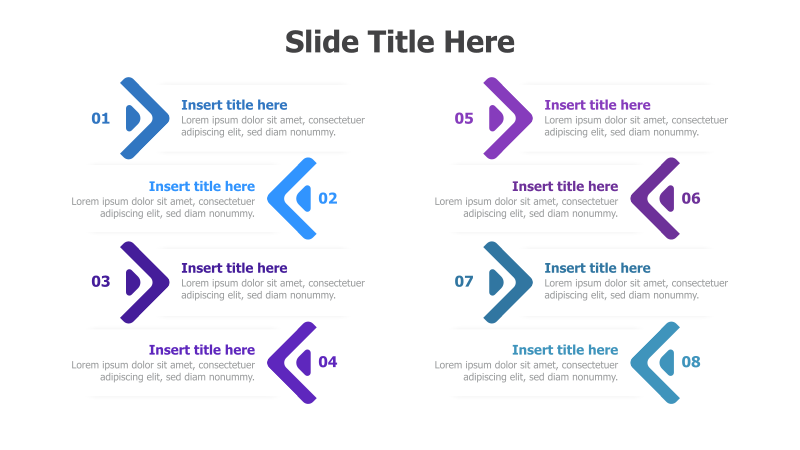 Slide Title Here

01
Insert title here
Lorem ipsum dolor sit amet, consectetuer adipiscing elit, sed diam nonummy.

Insert title here
Lorem ipsum dolor sit amet, consectetuer adipiscing elit, sed diam nonummy.
02

03
Insert title here
Lorem ipsum dolor sit amet, consectetuer adipiscing elit, sed diam nonummy.

Insert title here
Lorem ipsum dolor sit amet, consectetuer adipiscing elit, sed diam nonummy.
04

05
Insert title here
Lorem ipsum dolor sit amet, consectetuer adipiscing elit, sed diam nonummy.

Insert title here
Lorem ipsum dolor sit amet, consectetuer adipiscing elit, sed diam nonummy.
06

07
Insert title here
Lorem ipsum dolor sit amet, consectetuer adipiscing elit, sed diam nonummy.

Insert title here
Lorem ipsum dolor sit amet, consectetuer adipiscing elit, sed diam nonummy.
08